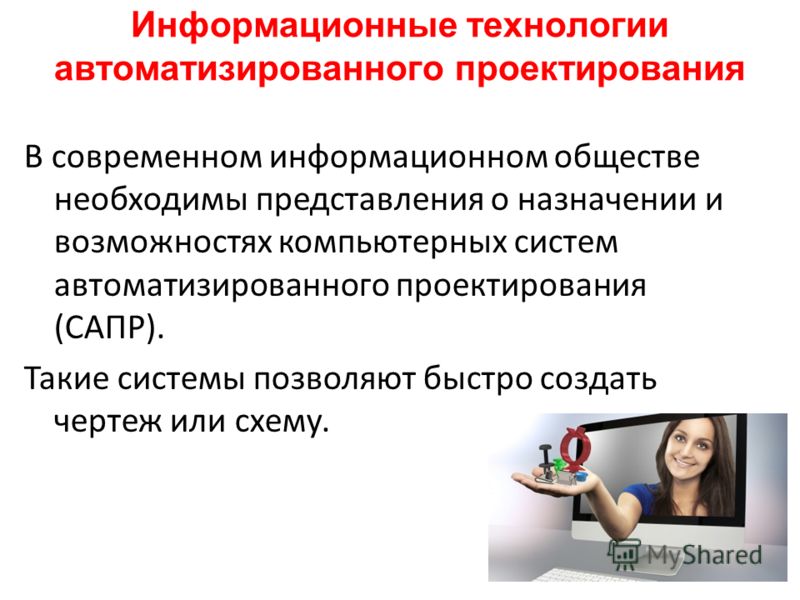 Информационные технологии автоматизированного проектирования

В современном информационном обществе необходимы представления о назначении и возможностях компьютерных систем автоматизированного проектирования (САПР).

Такие системы позволяют быстро создать чертеж или схему.

MyShared